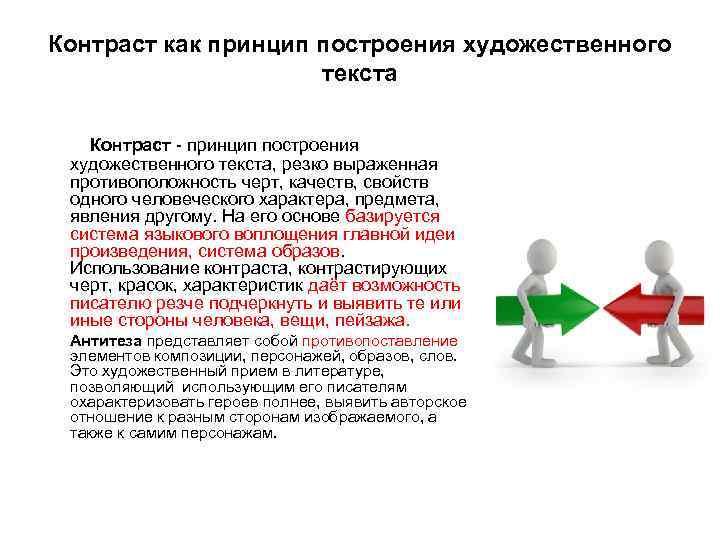 Контраст как принцип построения художественного текста

Контраст - принцип построения художественного текста, резко выраженная противоположность черт, качеств, свойств одного человеческого характера, предмета, явления другому. На его основе базируется система языкового воплощения главной идеи произведения, система образов. Использование контраста, контрастирующих черт, красок, характеристик даёт возможность писателю резче подчеркнуть и выявить те или иные стороны человека, вещи, пейзажа.

Антитеза представляет собой противопоставление элементов композиции, персонажей, образов, слов. Это художественный прием в литературе, позволяющий использующим его писателям охарактеризовать героев полнее, выявить авторское отношение к разным сторонам изображаемого, а также к самим персонажам.